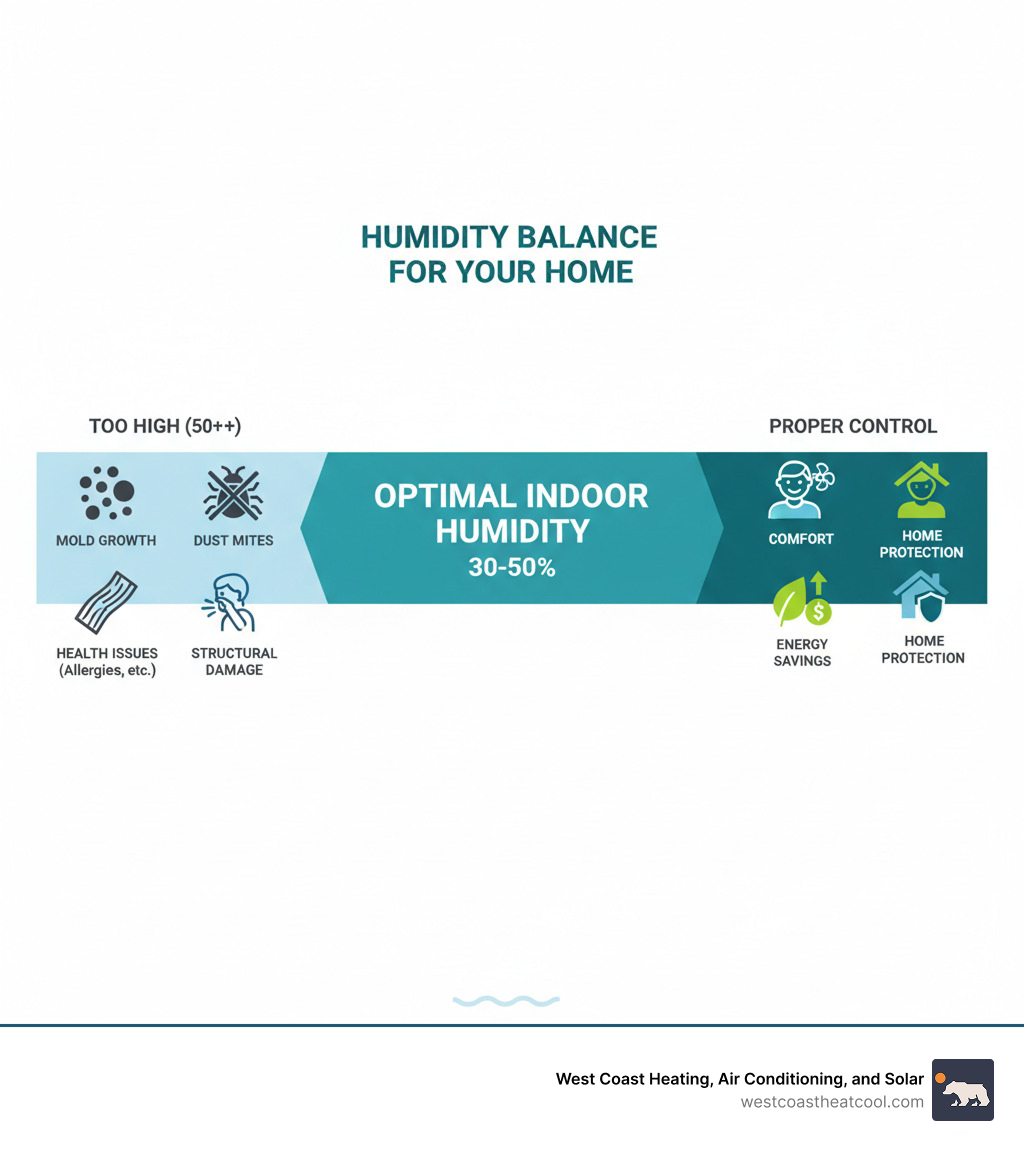 HUMIDITY BALANCE FOR YOUR HOME

TOO HIGH (50++)

MOLD GROWTH

DUST MITES

HEALTH ISSUES (Allergies, etc.)

STRUCTURAL DAMAGE

OPTIMAL INDOOR HUMIDITY
30-50%

PROPER CONTROL

COMFORT

HOME PROTECTION

ENERGY SAVINGS

HOME PROTECTION

West Coast Heating, Air Conditioning, and Solar
westcoastheatcool.com